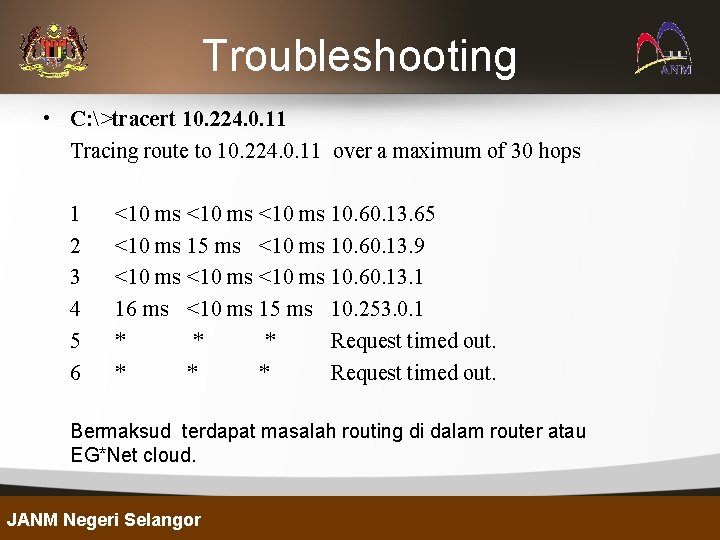 Troubleshooting

ANM

• C:\>tracert 10.224.0.11
Tracing route to 10.224.0.11 over a maximum of 30 hops

1 <10 ms <10 ms <10 ms 10.60.13.65
2 <10 ms 15 ms <10 ms 10.60.13.9
3 <10 ms <10 ms <10 ms 10.60.13.1
4 16 ms <10 ms 15 ms 10.253.0.1
5 * * * Request timed out.
6 * * * Request timed out.

Bermaksud terdapat masalah routing di dalam router atau EG*Net cloud.

JANM Negeri Selangor